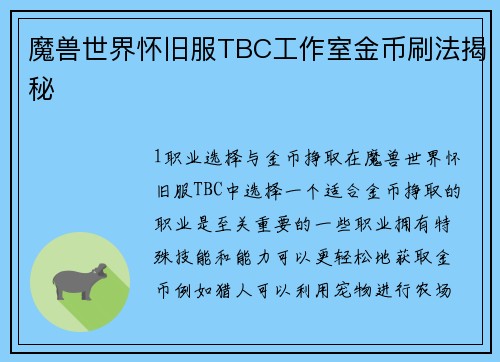 魔兽世界怀旧服TBC工作室金币刷法揭秘

1职业选择与金币挣取在魔兽世界怀旧服TBC中选择一个适合金币挣取的职业是至关重要的一些职业拥有特殊技能和能力可以更轻松地获取金币例如猎人可以利用宠物进行农场